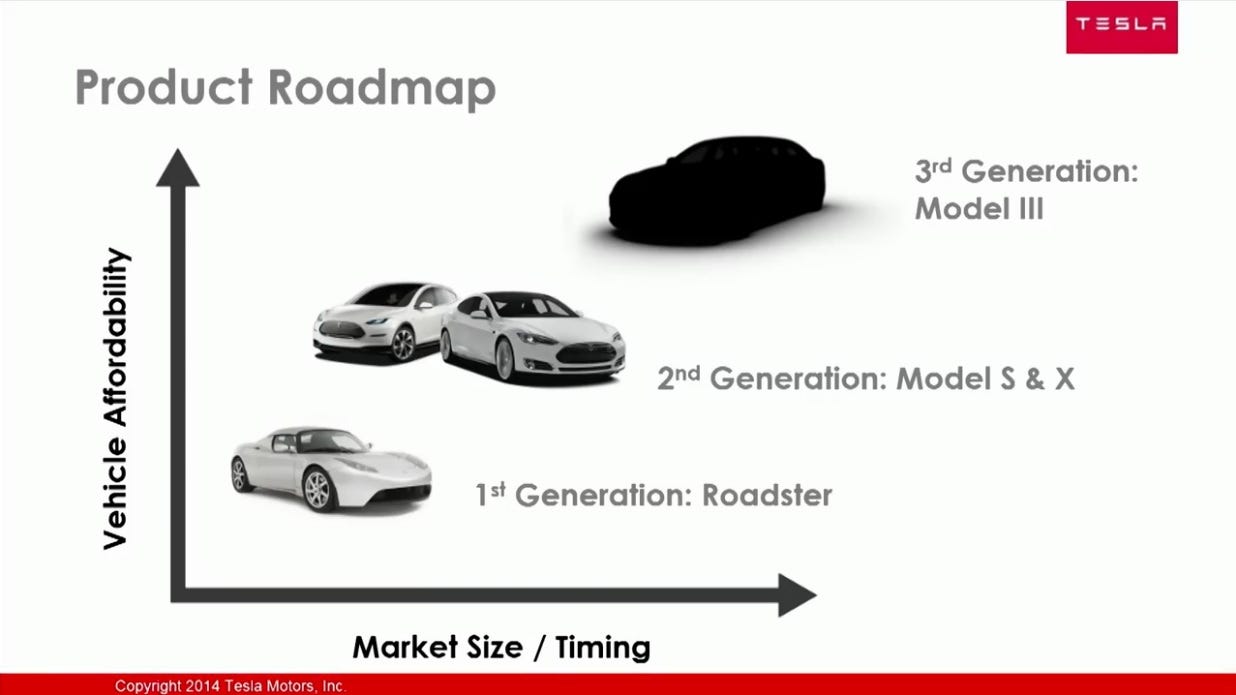 TESLA

Product Roadmap

Vehicle Affordability

3rd Generation: Model III

2nd Generation: Model S & X

1st Generation: Roadster

Market Size / Timing

Copyright 2014 Tesla Motors, Inc.